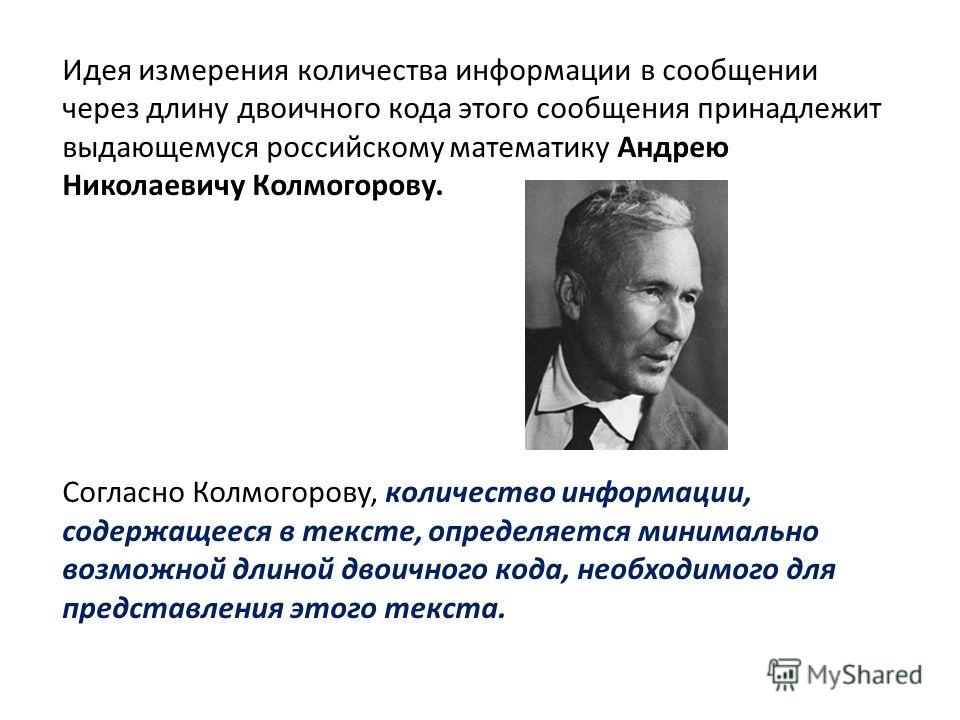 Идея измерения количества информации в сообщении через длину двоичного кода этого сообщения принадлежит выдающемуся российскому математику Андрею Николаевичу Колмогорову.

Согласно Колмогорову, количество информации, содержащееся в тексте, определяется минимально возможной длиной двоичного кода, необходимого для представления этого текста.

MyShared